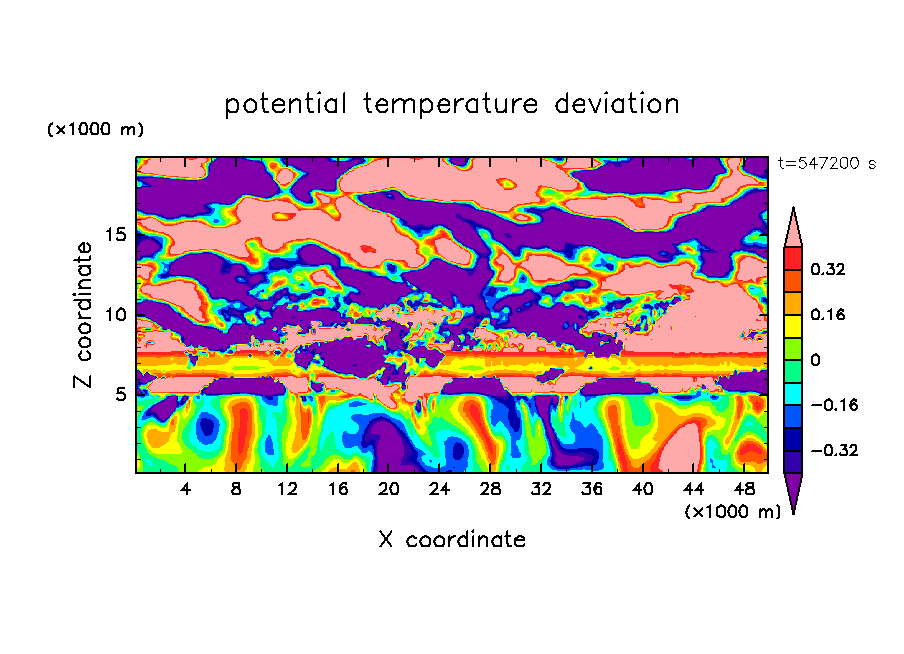 potential temperature deviation

(×1000 m)

t=547200 s

Z coordinate

15
10
5

0.32
0.16
0
−0.16
−0.32

4 8 12 16 20 24 28 32 36 40 44 48

(×1000 m)

X coordinate